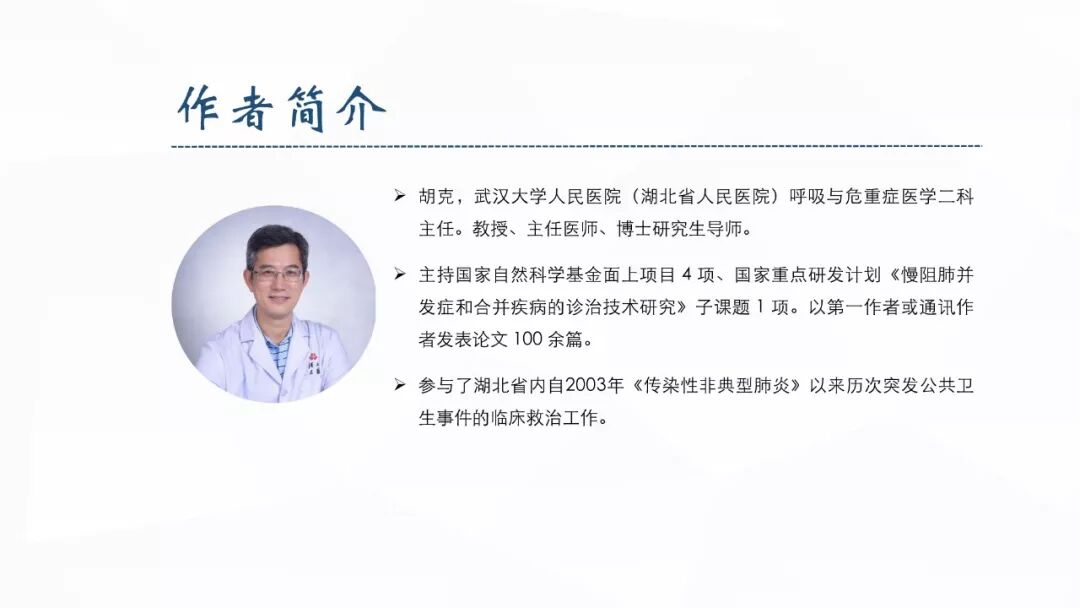 作者简介

➢ 胡克，武汉大学人民医院（湖北省人民医院）呼吸与危重症医学二科主任。教授、主任医师、博士研究生导师。

➢ 主持国家自然科学基金面上项目 4 项、国家重点研发计划《慢阻肺并发症和合并疾病的诊治技术研究》子课题 1 项。以第一作者或通讯作者发表论文 100 余篇。

➢ 参与了湖北省内自2003年《传染性非典型肺炎》以来历次突发公共卫生事件的临床救治工作。